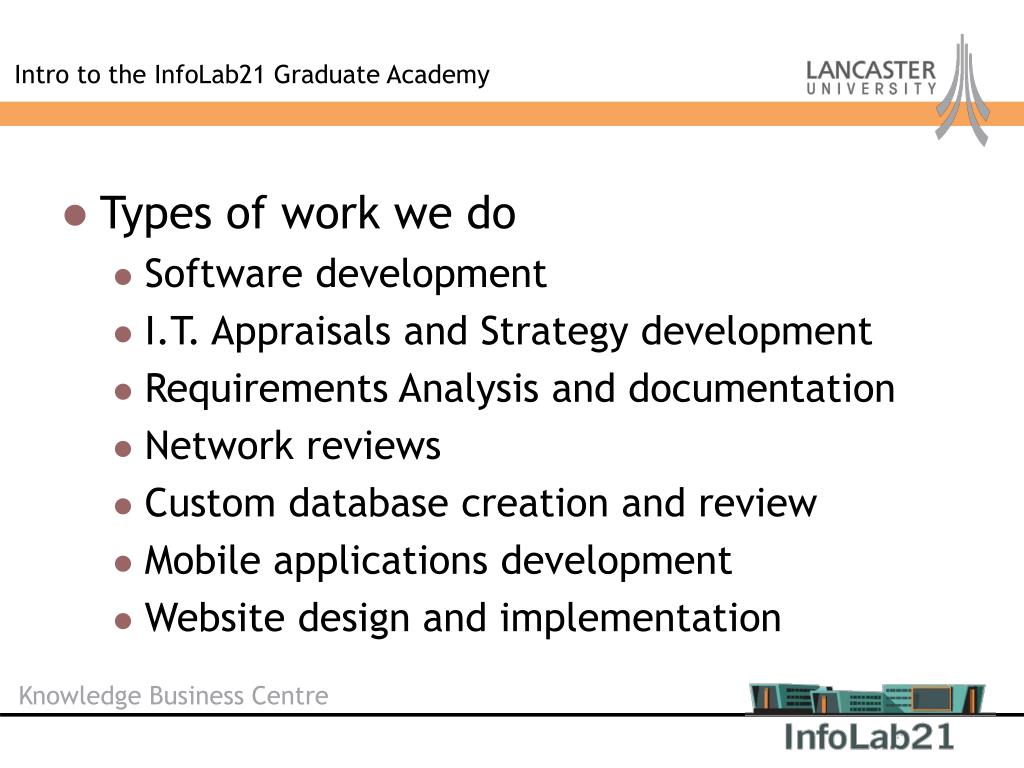 Intro to the InfoLab21 Graduate Academy

LANCASTER
UNIVERSITY

- Types of work we do
  - Software development
  - I.T. Appraisals and Strategy development
  - Requirements Analysis and documentation
  - Network reviews
  - Custom database creation and review
  - Mobile applications development
  - Website design and implementation

Knowledge Business Centre

InfoLab21